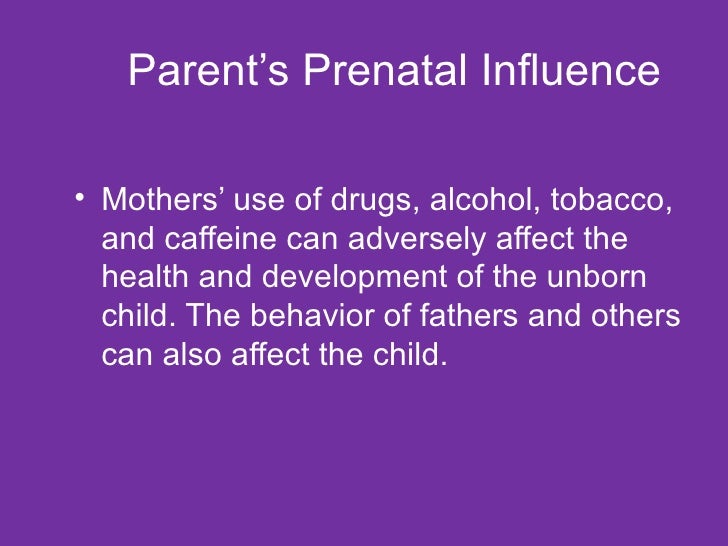 Parent’s Prenatal Influence

• Mothers’ use of drugs, alcohol, tobacco, and caffeine can adversely affect the health and development of the unborn child. The behavior of fathers and others can also affect the child.